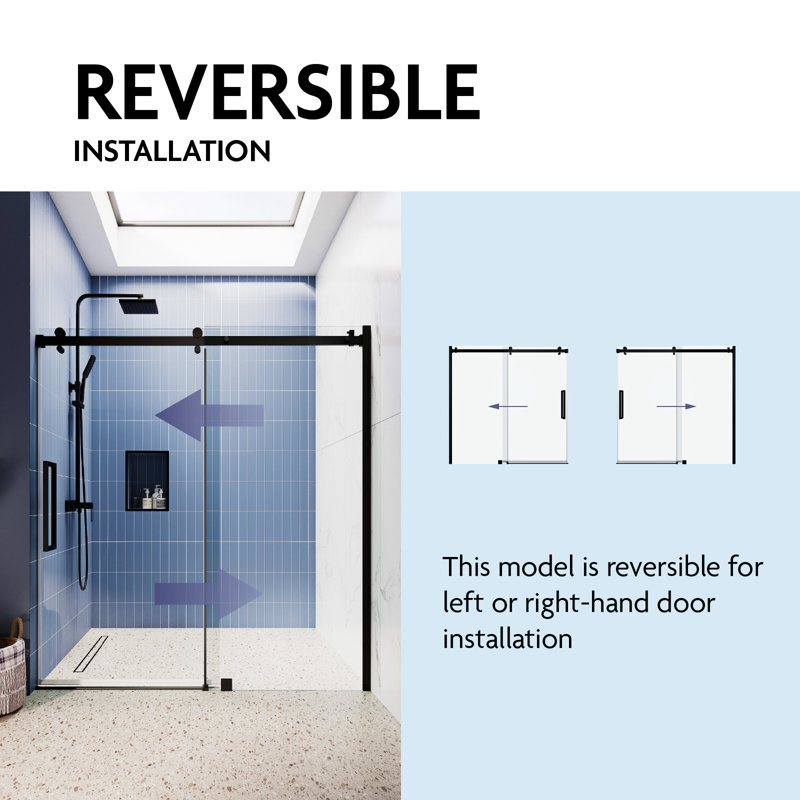 REVERSIBLE
INSTALLATION

This model is reversible for left or right-hand door installation